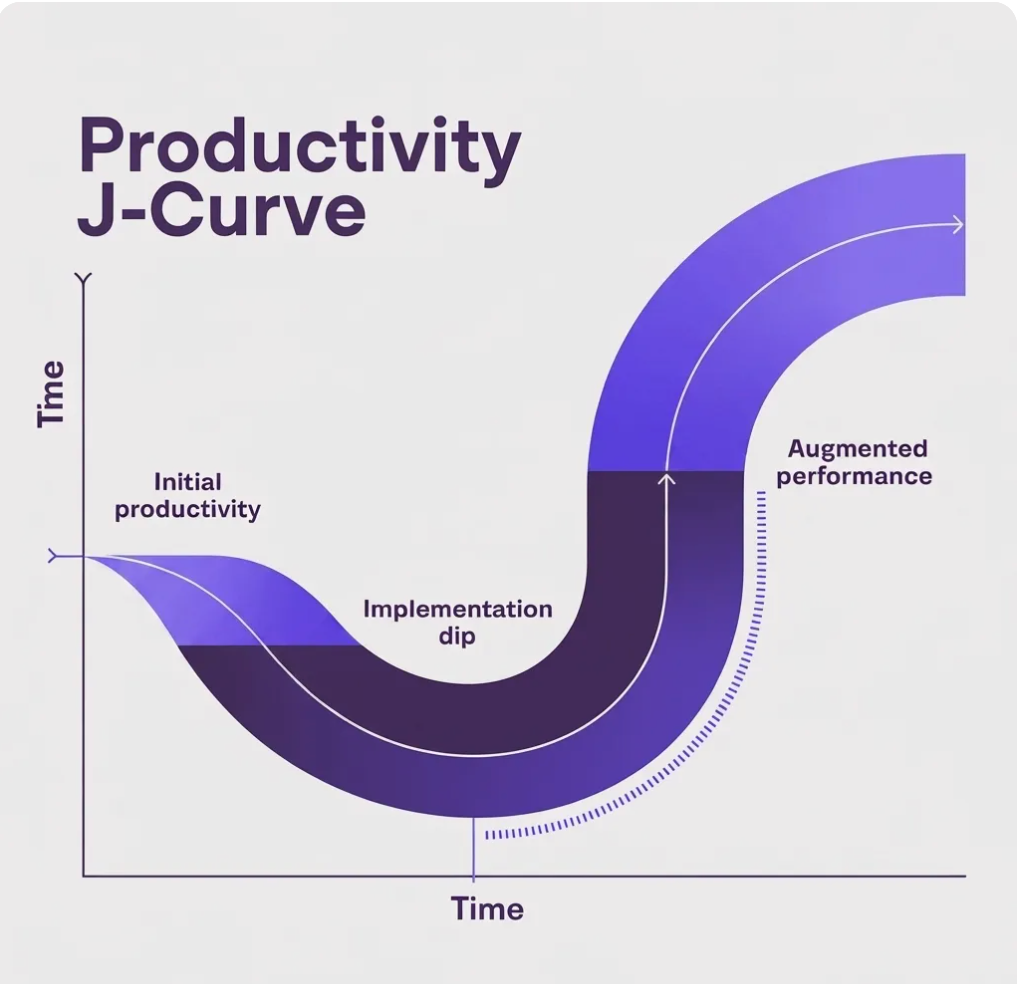 Productivity J-Curve

Time

Initial productivity

Implementation dip

Augmented performance

Time